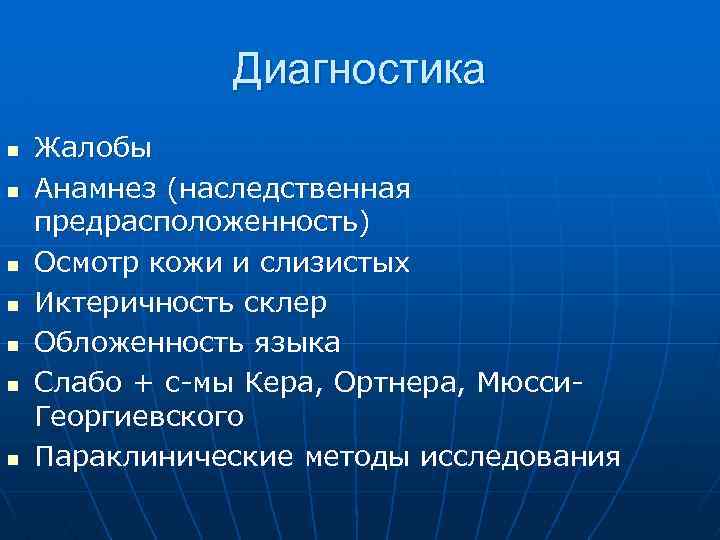 Диагностика

- Жалобы
- Анамнез (наследственная предрасположенность)
- Осмотр кожи и слизистых
- Иктеричность склер
- Обложенность языка
- Слабо + с-мы Кера, Ортнера, Мюсси-Георгиевского
- Параклинические методы исследования